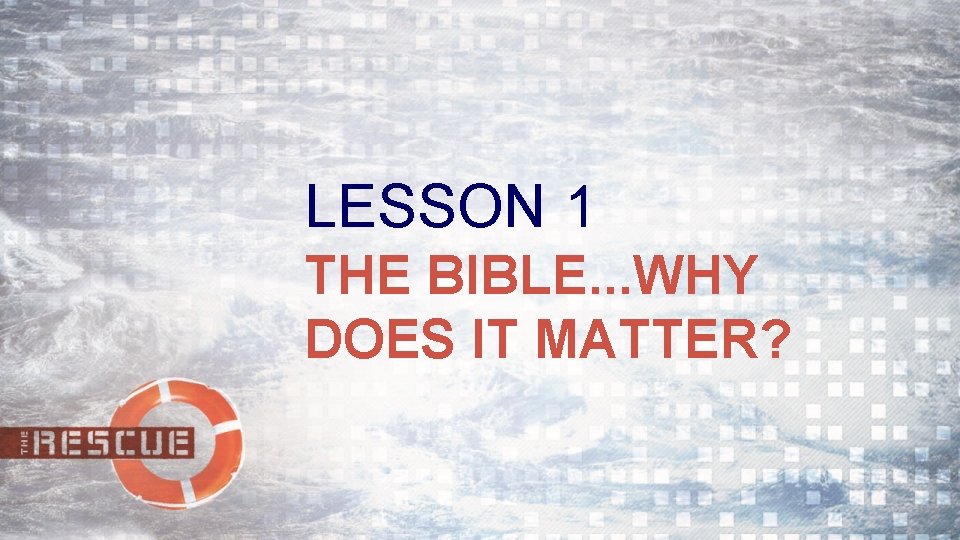 LESSON 1
THE BIBLE...WHY DOES IT MATTER?

THE RESCUE